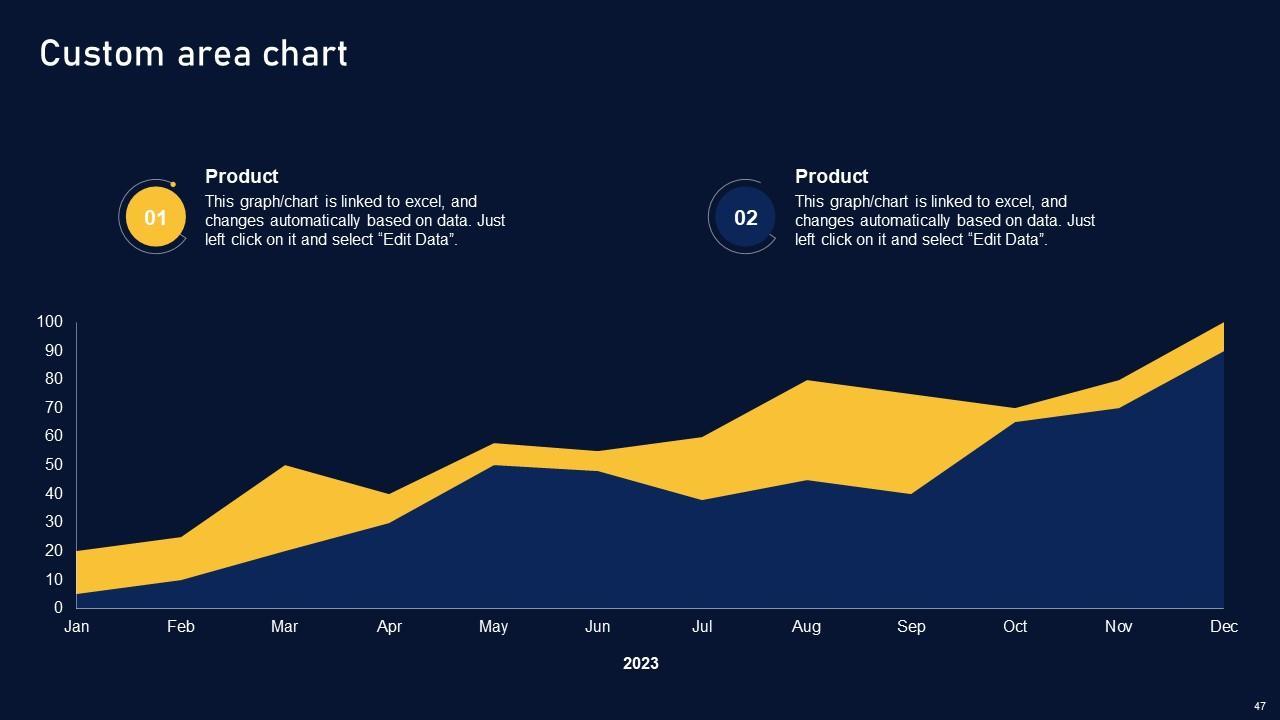 Custom area chart

01

Product

This graph/chart is linked to excel, and changes automatically based on data. Just left click on it and select “Edit Data”.

02

Product

This graph/chart is linked to excel, and changes automatically based on data. Just left click on it and select “Edit Data”.

100
90
80
70
60
50
40
30
20
10
0

Jan Feb Mar Apr May Jun Jul Aug Sep Oct Nov Dec

2023

47